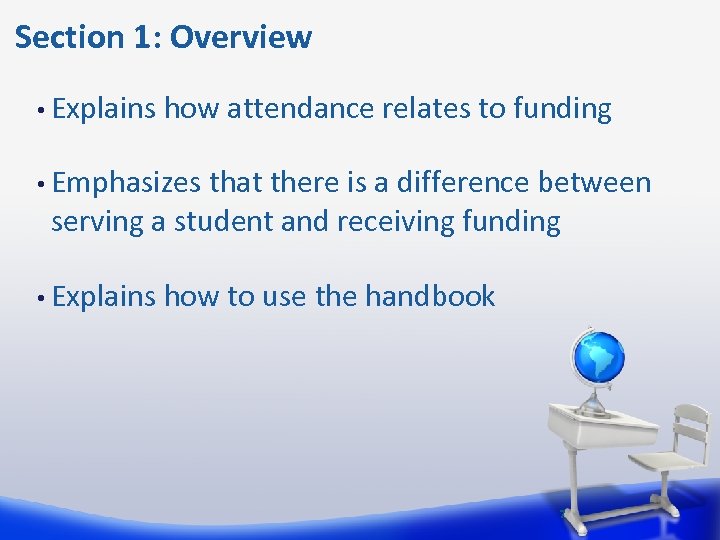 Section 1: Overview

• Explains how attendance relates to funding

• Emphasizes that there is a difference between serving a student and receiving funding

• Explains how to use the handbook